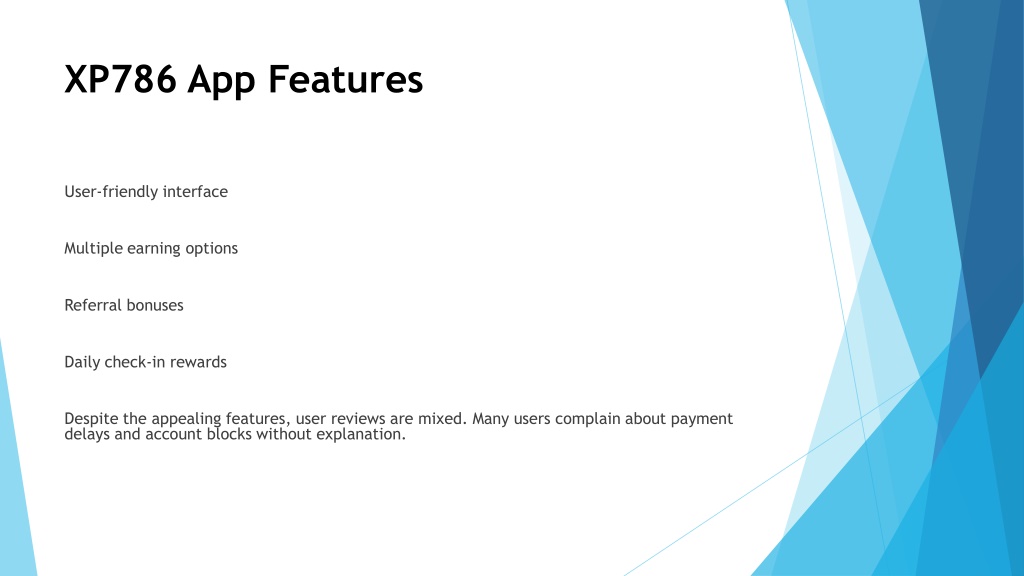 XP786 App Features

User-friendly interface

Multiple earning options

Referral bonuses

Daily check-in rewards

Despite the appealing features, user reviews are mixed. Many users complain about payment delays and account blocks without explanation.